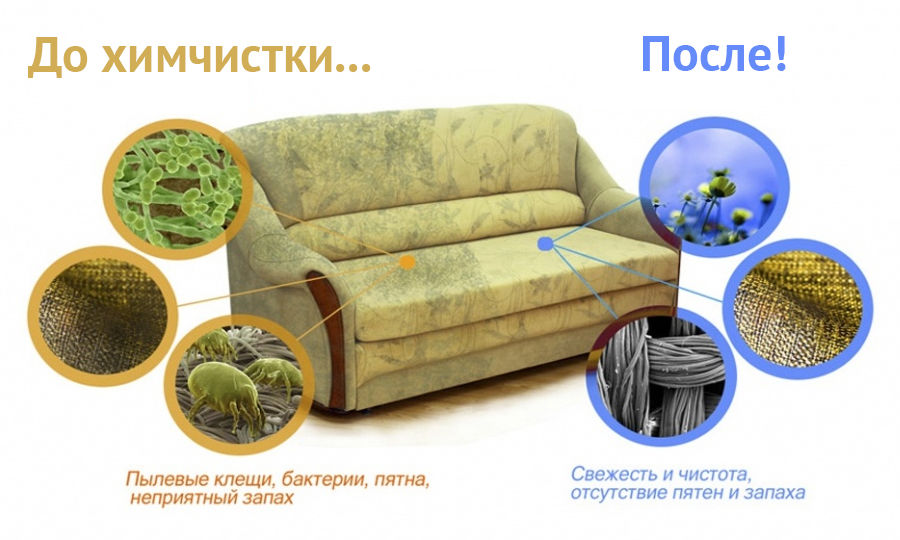 До химчистки...

После!

Пылевые клещи, бактерии, пятна, неприятный запах

Свежесть и чистота, отсутствие пятен и запаха